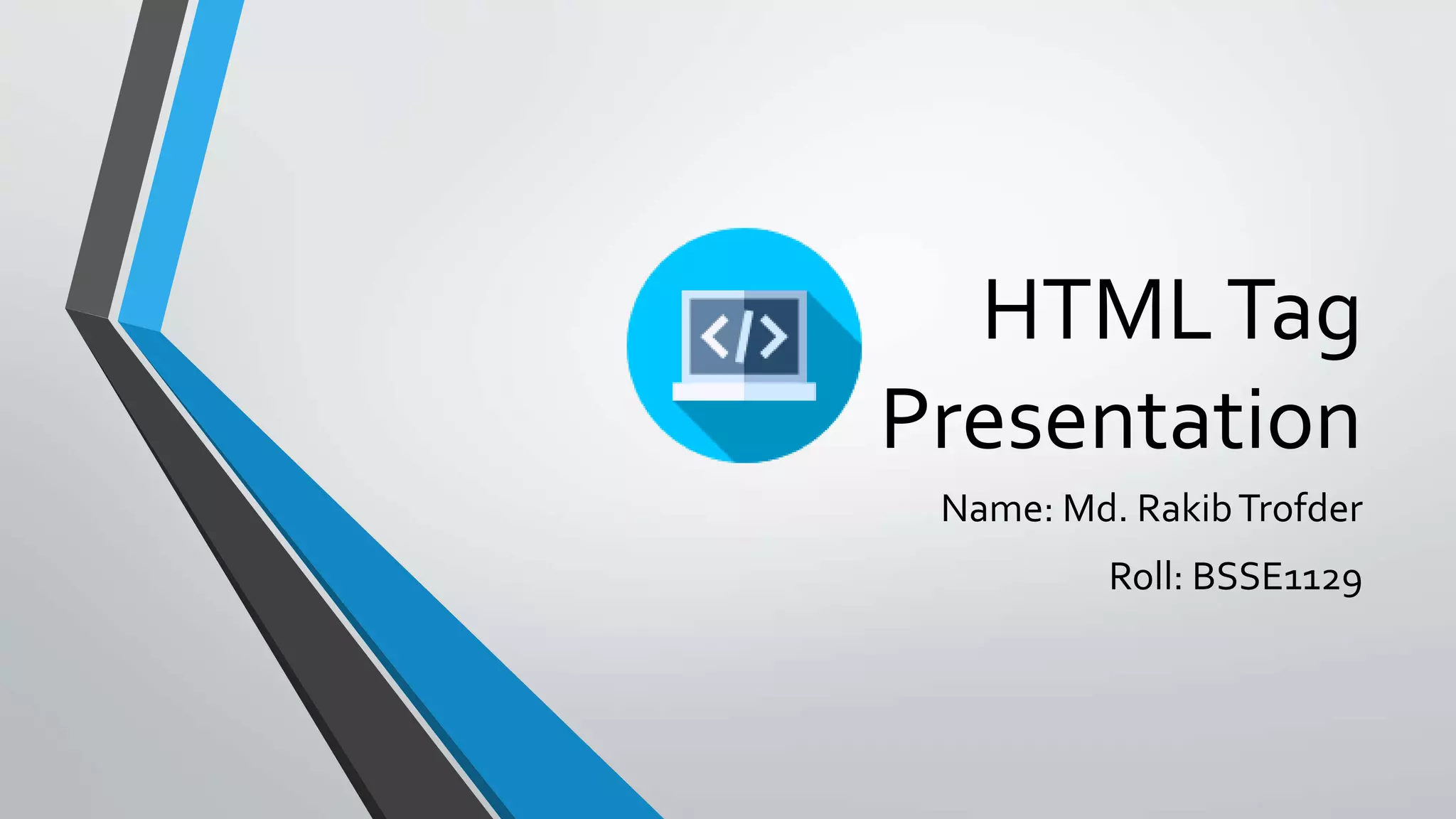 </>

HTML Tag Presentation

Name: Md. Rakib Trofder

Roll: BSSE1129